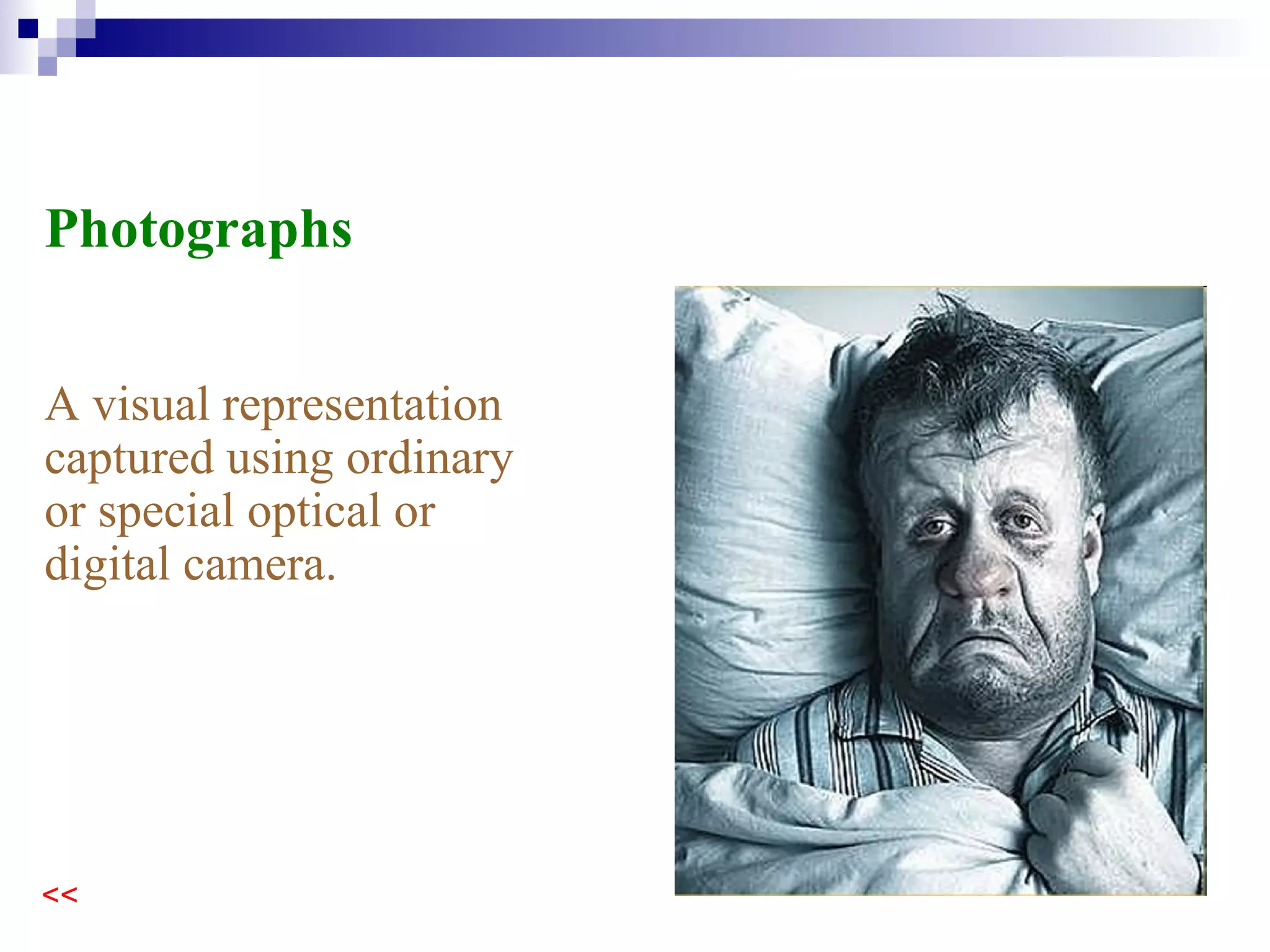 Photographs

A visual representation captured using ordinary or special optical or digital camera.

<<